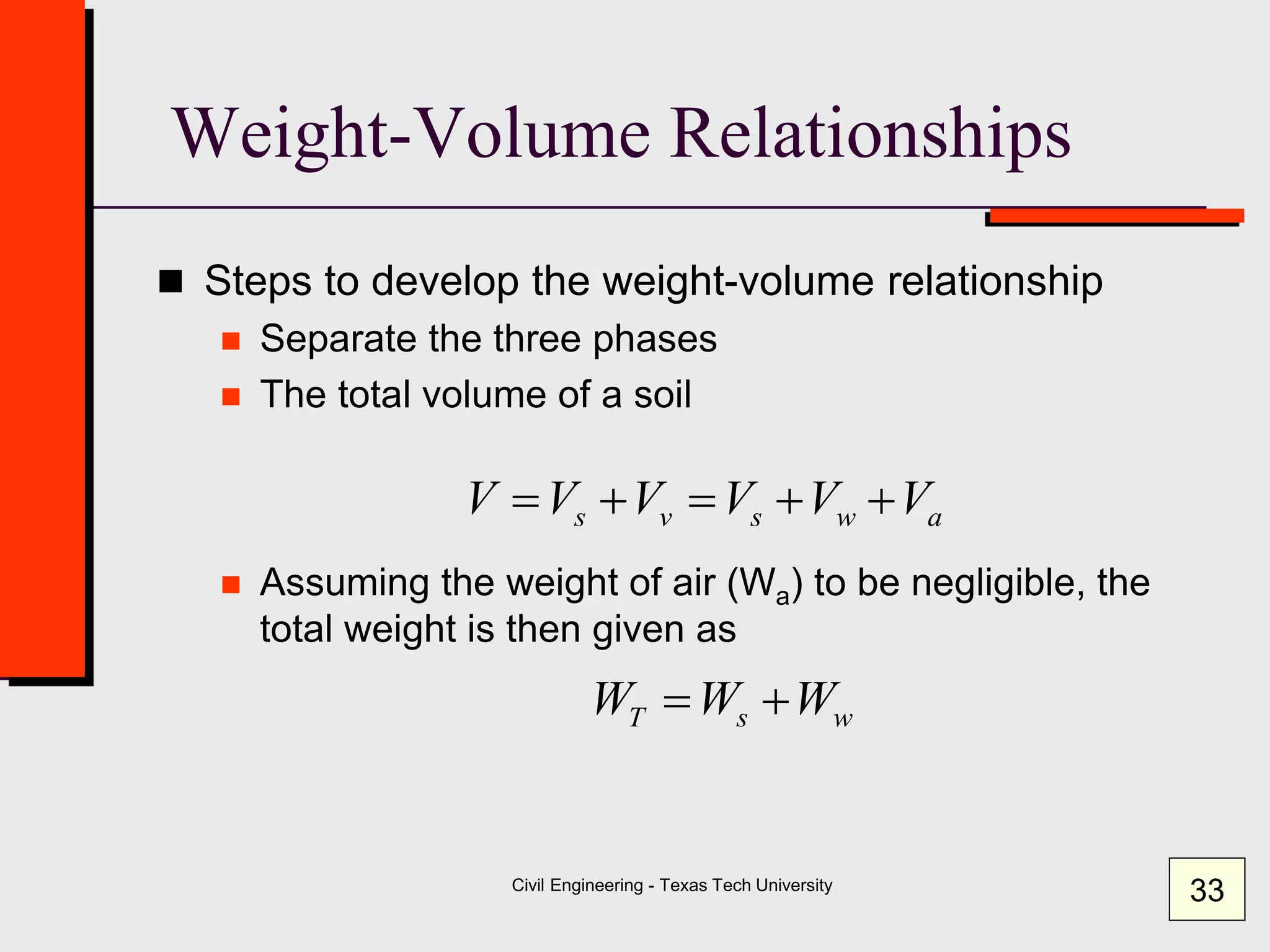 Weight-Volume Relationships

Steps to develop the weight-volume relationship

Separate the three phases

The total volume of a soil

$V = V_s + V_v = V_s + V_w + V_a$

Assuming the weight of air ($W_a$) to be negligible, the total weight is then given as

$W_T = W_s + W_w$

Civil Engineering - Texas Tech University

33